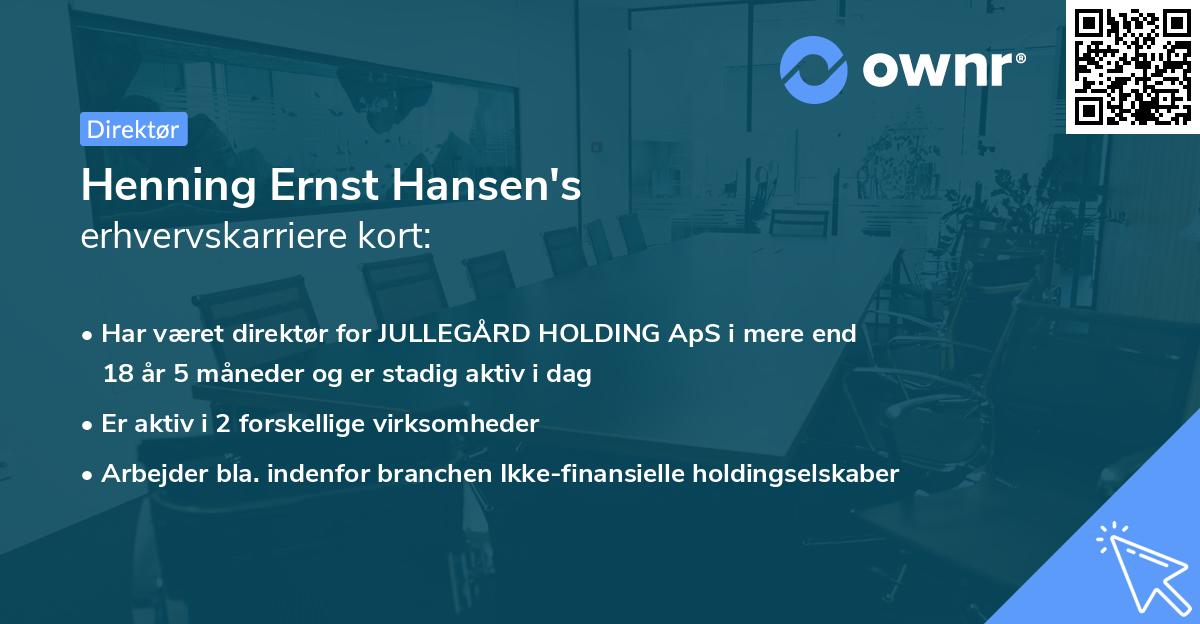 ownr®

Direktør

Henning Ernst Hansen's
erhvervskarriere kort:

• Har været direktør for JULLEGÅRD HOLDING ApS i mere end 18 år 5 måneder og er stadig aktiv i dag

• Er aktiv i 2 forskellige virksomheder

• Arbejder bla. indenfor branchen Ikke-finansielle holdingselskaber